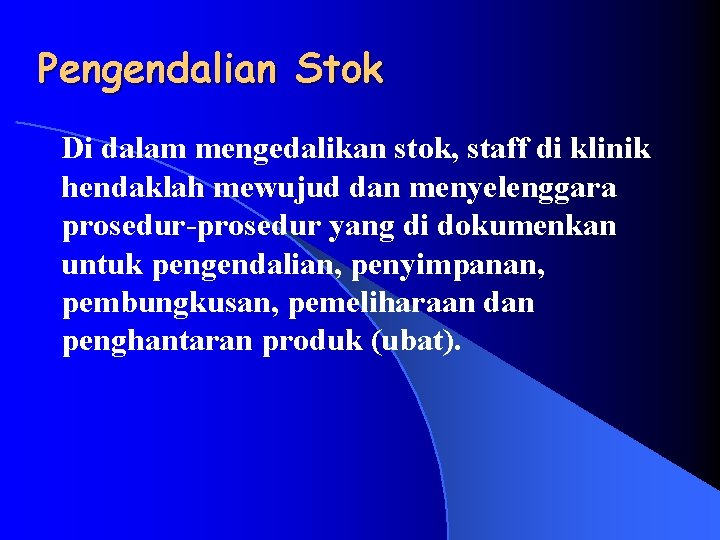 Pengendalian Stok

Di dalam mengedalikan stok, staff di klinik hendaklah mewujud dan menyelenggara prosedur-prosedur yang di dokumenkan untuk pengendalian, penyimpanan, pembungkusan, pemeliharaan dan penghantaran produk (ubat).